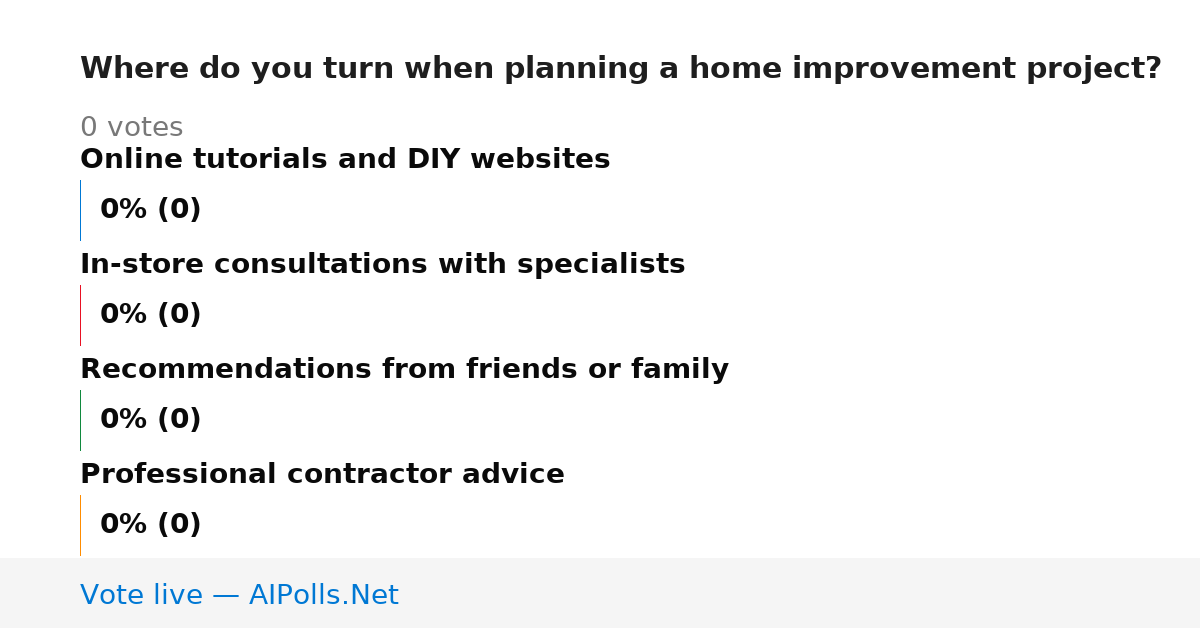 Where do you turn when planning a home improvement project?

0 votes

Online tutorials and DIY websites

0% (0)

In-store consultations with specialists

0% (0)

Recommendations from friends or family

0% (0)

Professional contractor advice

0% (0)

Vote live — AIPolls.Net